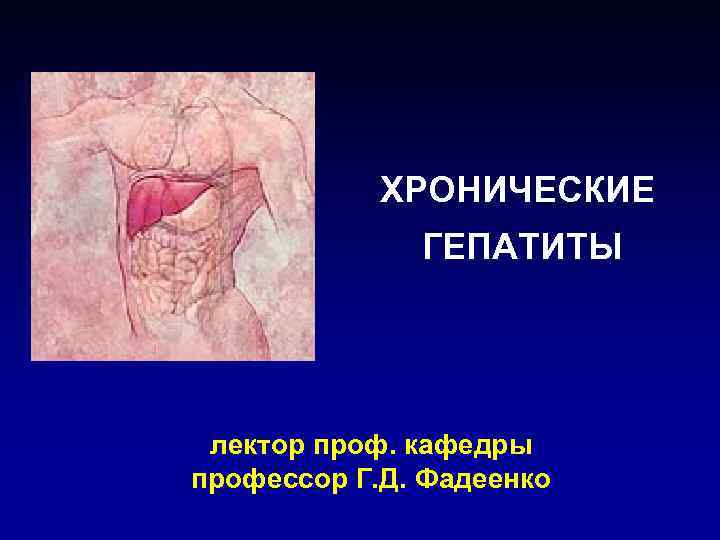 ХРОНИЧЕСКИЕ ГЕПАТИТЫ

лектор проф. кафедры
профессор Г.Д. Фадеенко